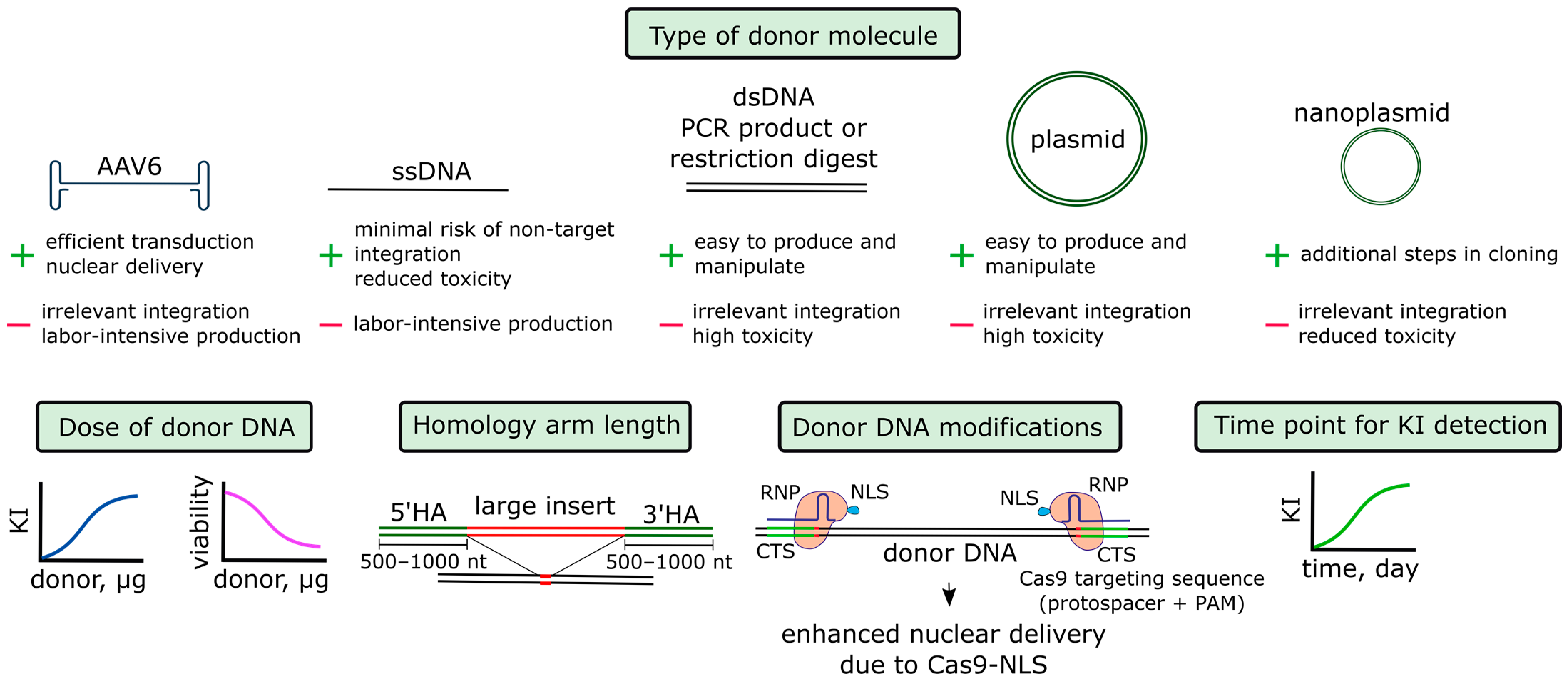 Type of donor molecule

AAV6

+ efficient transduction
nuclear delivery

− irrelevant integration
labor-intensive production

ssDNA

+ minimal risk of non-target integration
reduced toxicity

− labor-intensive production

dsDNA
PCR product or restriction digest

+ easy to produce and manipulate

− irrelevant integration
high toxicity

plasmid

+ easy to produce and manipulate

− irrelevant integration
high toxicity

nanoplasmid

+ additional steps in cloning

− irrelevant integration
reduced toxicity

Dose of donor DNA

KI
donor, μg

viability
donor, μg

Homology arm length

5'HA large insert 3'HA
500–1000 nt 500–1000 nt

Donor DNA modifications

RNP NLS NLS RNP
CTS donor DNA CTS
Cas9 targeting sequence (protospacer + PAM)

enhanced nuclear delivery due to Cas9-NLS

Time point for KI detection

KI
time, day